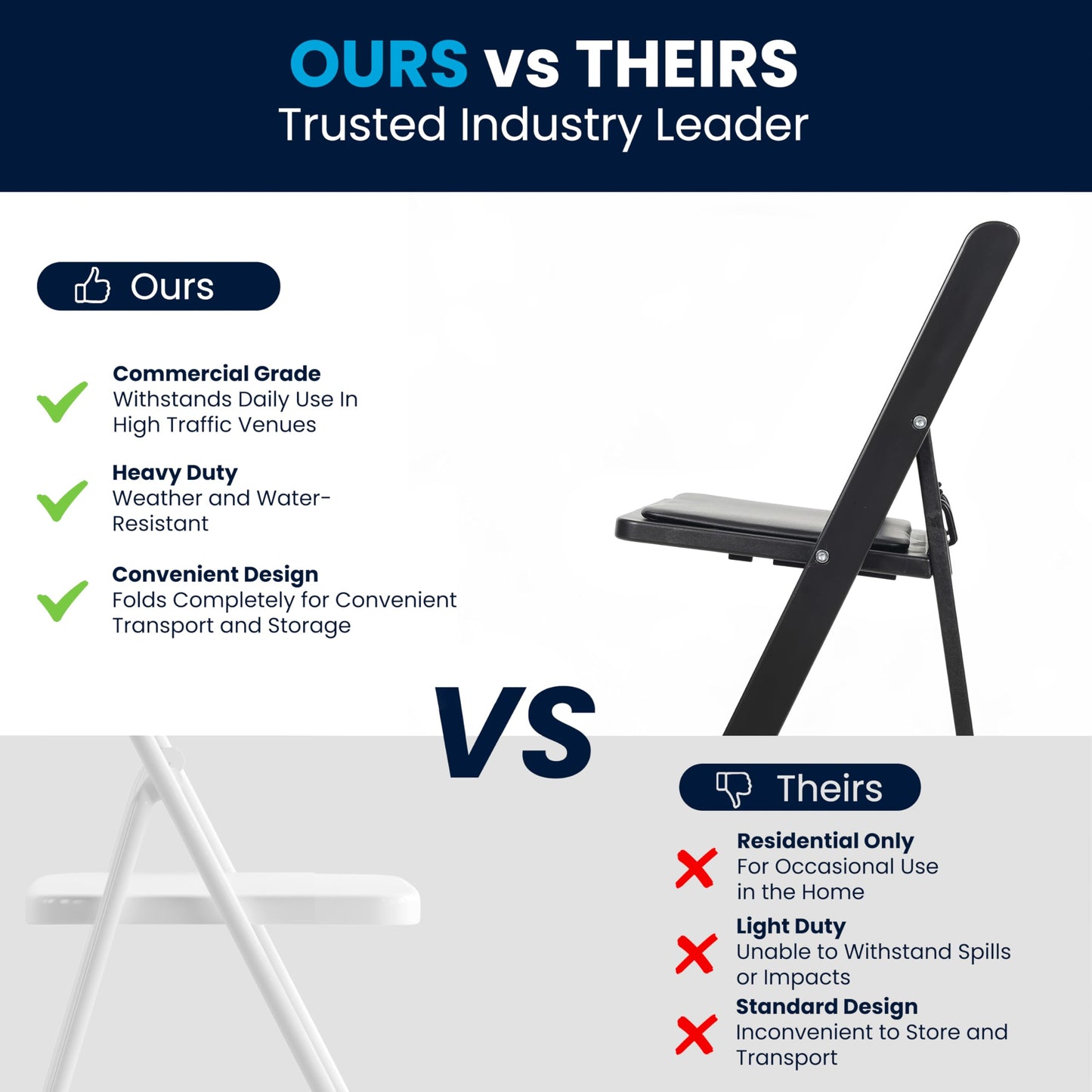 OURS vs THEIRS
Trusted Industry Leader

Ours

✓ Commercial Grade
Withstands Daily Use In High Traffic Venues

✓ Heavy Duty
Weather and Water-Resistant

✓ Convenient Design
Folds Completely for Convenient Transport and Storage

VS

Theirs

✗ Residential Only
For Occasional Use in the Home

✗ Light Duty
Unable to Withstand Spills or Impacts

✗ Standard Design
Inconvenient to Store and Transport